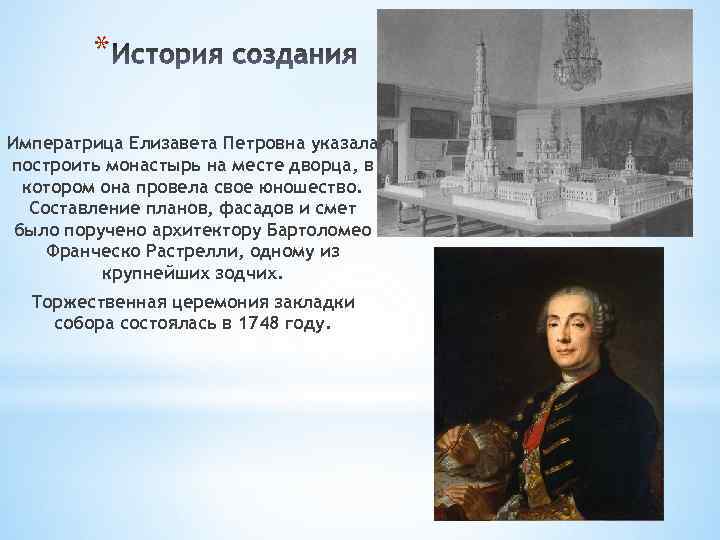 *История создания

Императрица Елизавета Петровна указала построить монастырь на месте дворца, в котором она провела свое юношество. Составление планов, фасадов и смет было поручено архитектору Бартоломео Франческо Растрелли, одному из крупнейших зодчих.

Торжественная церемония закладки собора состоялась в 1748 году.